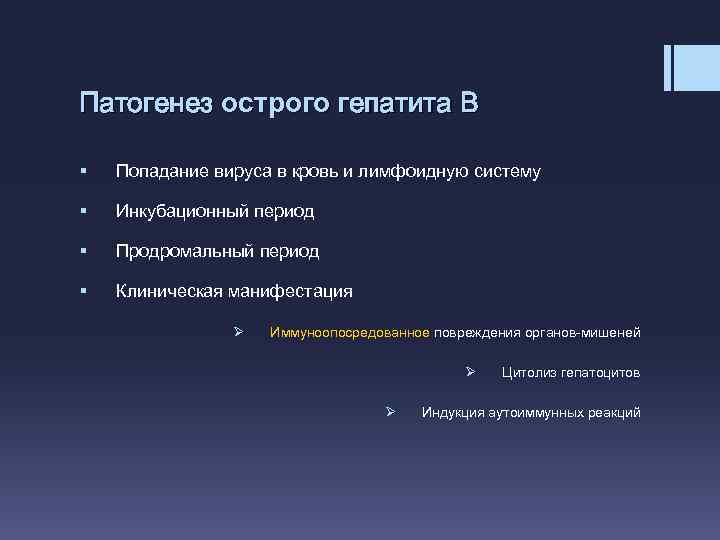 Патогенез острого гепатита В

▪ Попадание вируса в кровь и лимфоидную систему

▪ Инкубационный период

▪ Продромальный период

▪ Клиническая манифестация

➢ Иммуноопосредованное повреждения органов-мишеней

➢ Цитолиз гепатоцитов

➢ Индукция аутоиммунных реакций